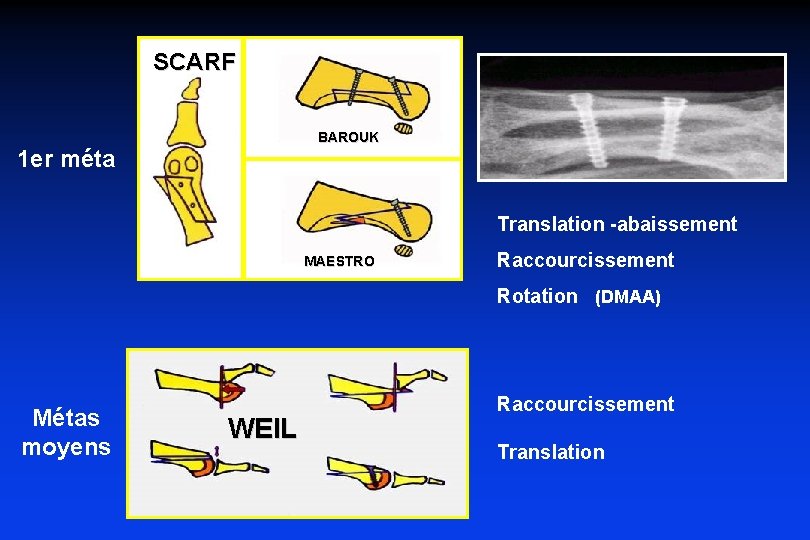 1er méta

SCARF

BAROUK

MAESTRO

Translation -abaissement

Raccourcissement

Rotation (DMAA)

Métas moyens

WEIL

Raccourcissement

Translation